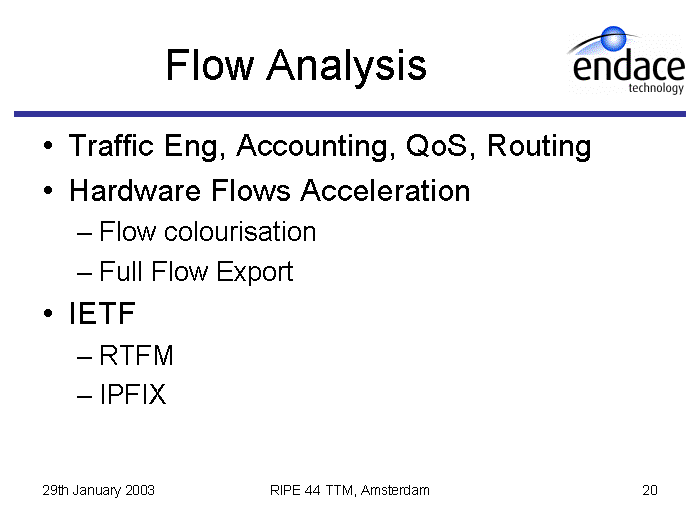 Flow Analysis

endace technology

• Traffic Eng, Accounting, QoS, Routing
• Hardware Flows Acceleration
– Flow colourisation
– Full Flow Export
• IETF
– RTFM
– IPFIX

29th January 2003

RIPE 44 TTM, Amsterdam

20